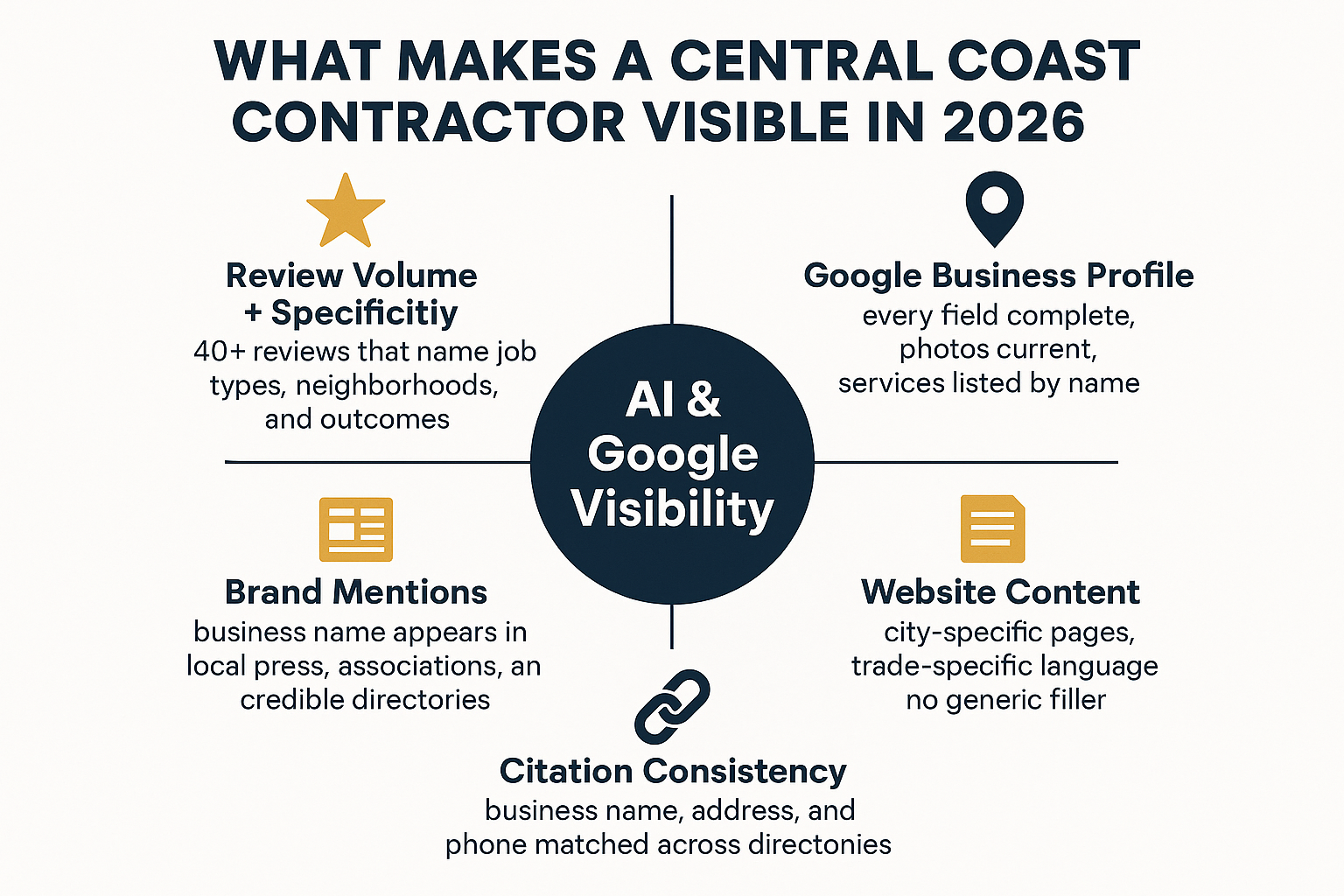 WHAT MAKES A CENTRAL COAST CONTRACTOR VISIBLE IN 2026

Review Volume + Specificitiy
40+ reviews that name job types, neighborhoods, and outcomes

Google Business Profile
every field complete, photos current, services listed by name

AI & Google Visibility

Brand Mentions
business name appears in local press, associations, an credible directories

Website Content
city-specific pages, trade-specific language no generic filler

Citation Consistency
business name, address, and phone matched across directonies